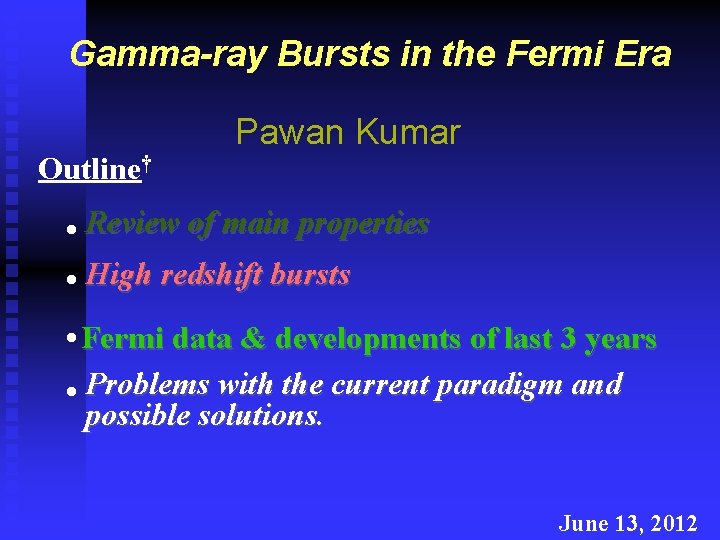 Gamma-ray Bursts in the Fermi Era

Pawan Kumar

Outline†

• Review of main properties

• High redshift bursts

• Fermi data & developments of last 3 years

• Problems with the current paradigm and possible solutions.

June 13, 2012